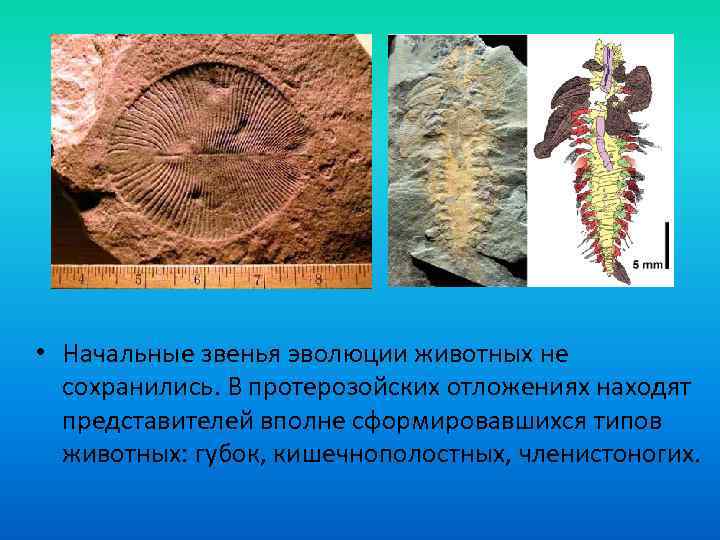 4 5 6 7 8

5 mm

• Начальные звенья эволюции животных не сохранились. В протерозойских отложениях находят представителей вполне сформировавшихся типов животных: губок, кишечнополостных, членистоногих.